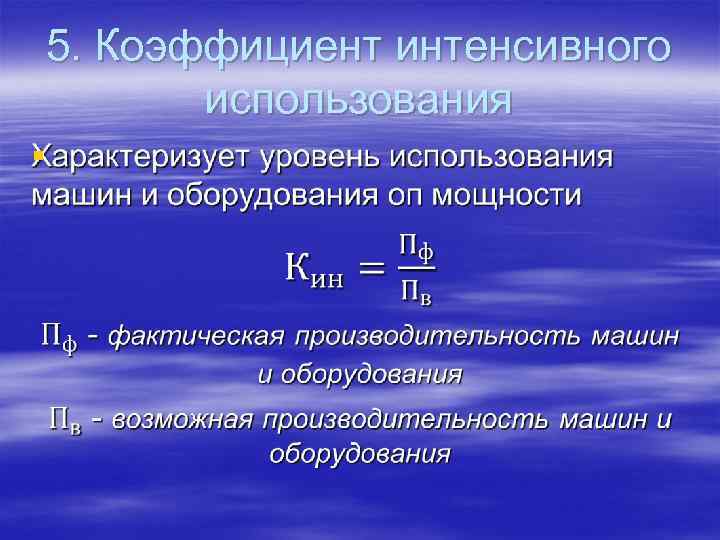 5. Коэффициент интенсивного использования

Характеризует уровень использования машин и оборудования оп мощности

$К_{ин} = \frac{П_ф}{П_в}$

$П_ф$ - фактическая производительность машин и оборудования

$П_в$ - возможная производительность машин и оборудования